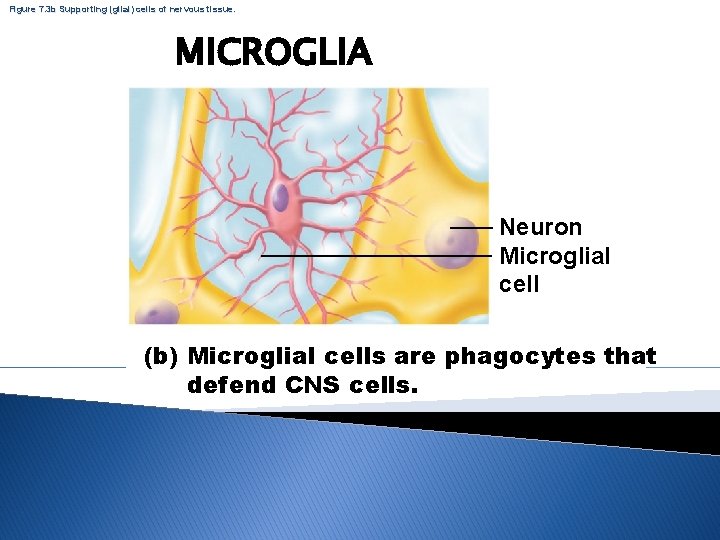 Figure 7.3b Supporting (glial) cells of nervous tissue.

MICROGLIA

Neuron
Microglial cell

(b) Microglial cells are phagocytes that defend CNS cells.